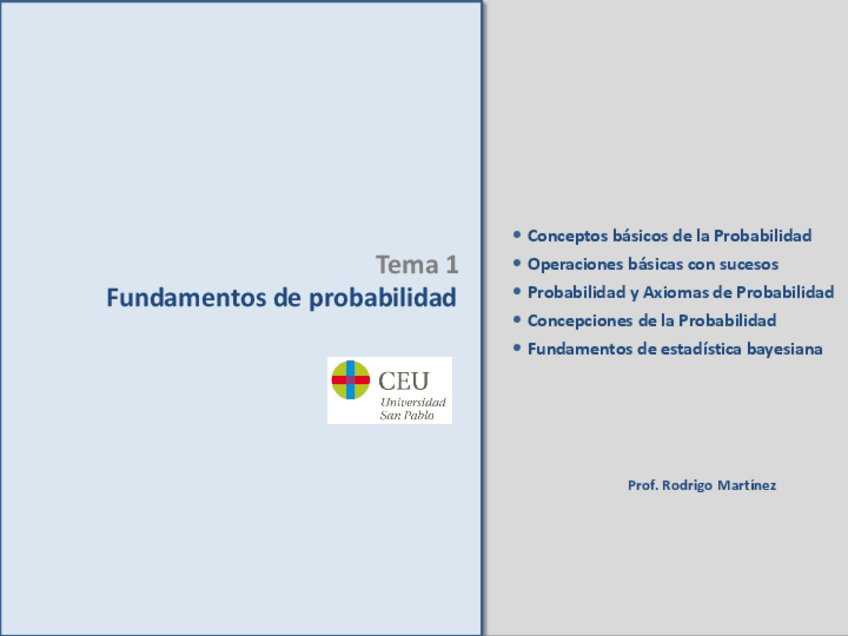 Tema 1
Fundamentos de probabilidad

CEU
Universidad
San Pablo

• Conceptos básicos de la Probabilidad
• Operaciones básicas con sucesos
• Probabilidad y Axiomas de Probabilidad
• Concepciones de la Probabilidad
• Fundamentos de estadística bayesiana

Prof. Rodrigo Martínez